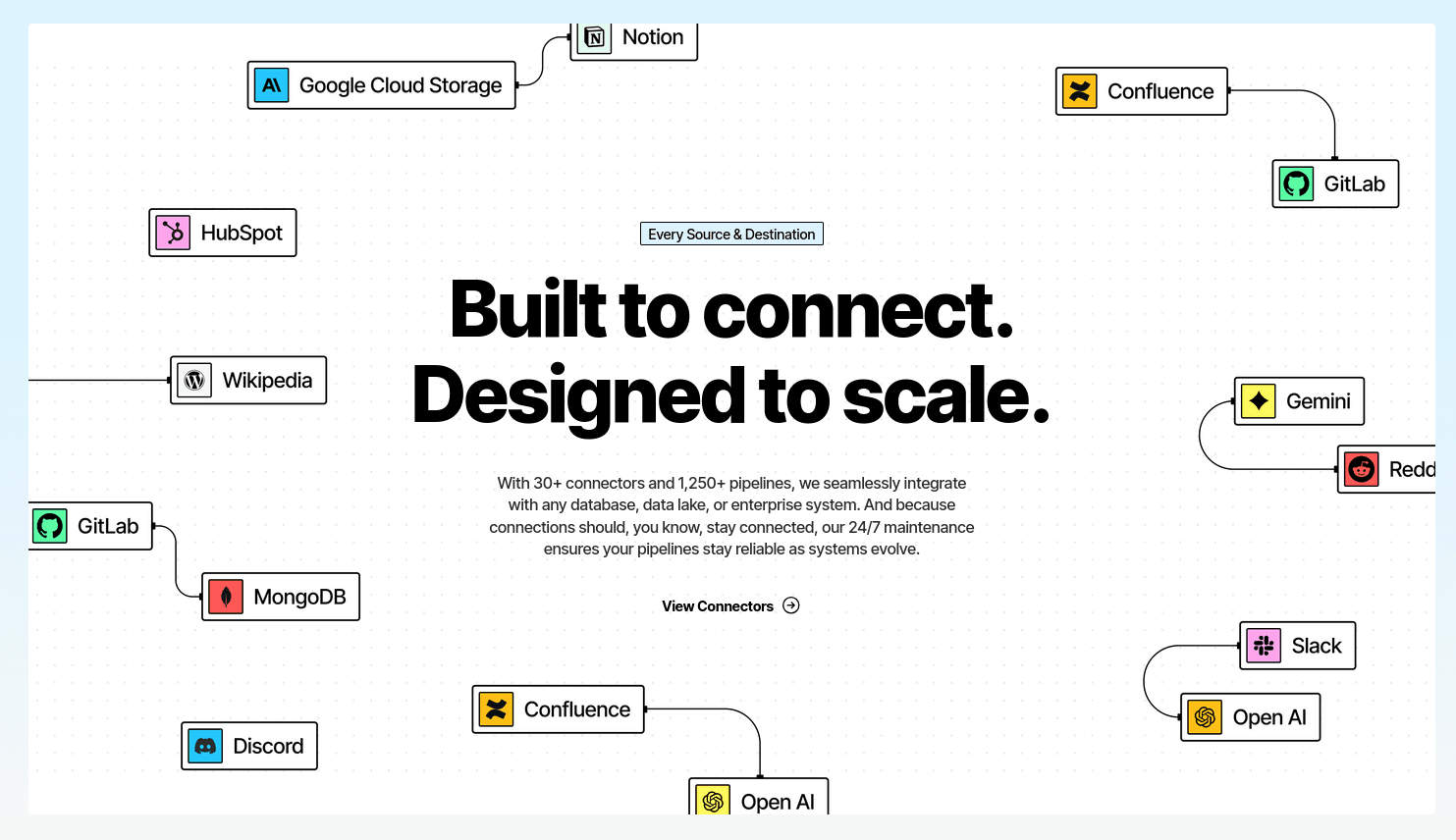 Notion

Google Cloud Storage

Confluence

GitLab

HubSpot

Every Source & Destination

Built to connect.
Designed to scale.

Wikipedia

Gemini

Redd

With 30+ connectors and 1,250+ pipelines, we seamlessly integrate with any database, data lake, or enterprise system. And because connections should, you know, stay connected, our 24/7 maintenance ensures your pipelines stay reliable as systems evolve.

GitLab

MongoDB

View Connectors

Slack

Open AI

Confluence

Discord

Open AI